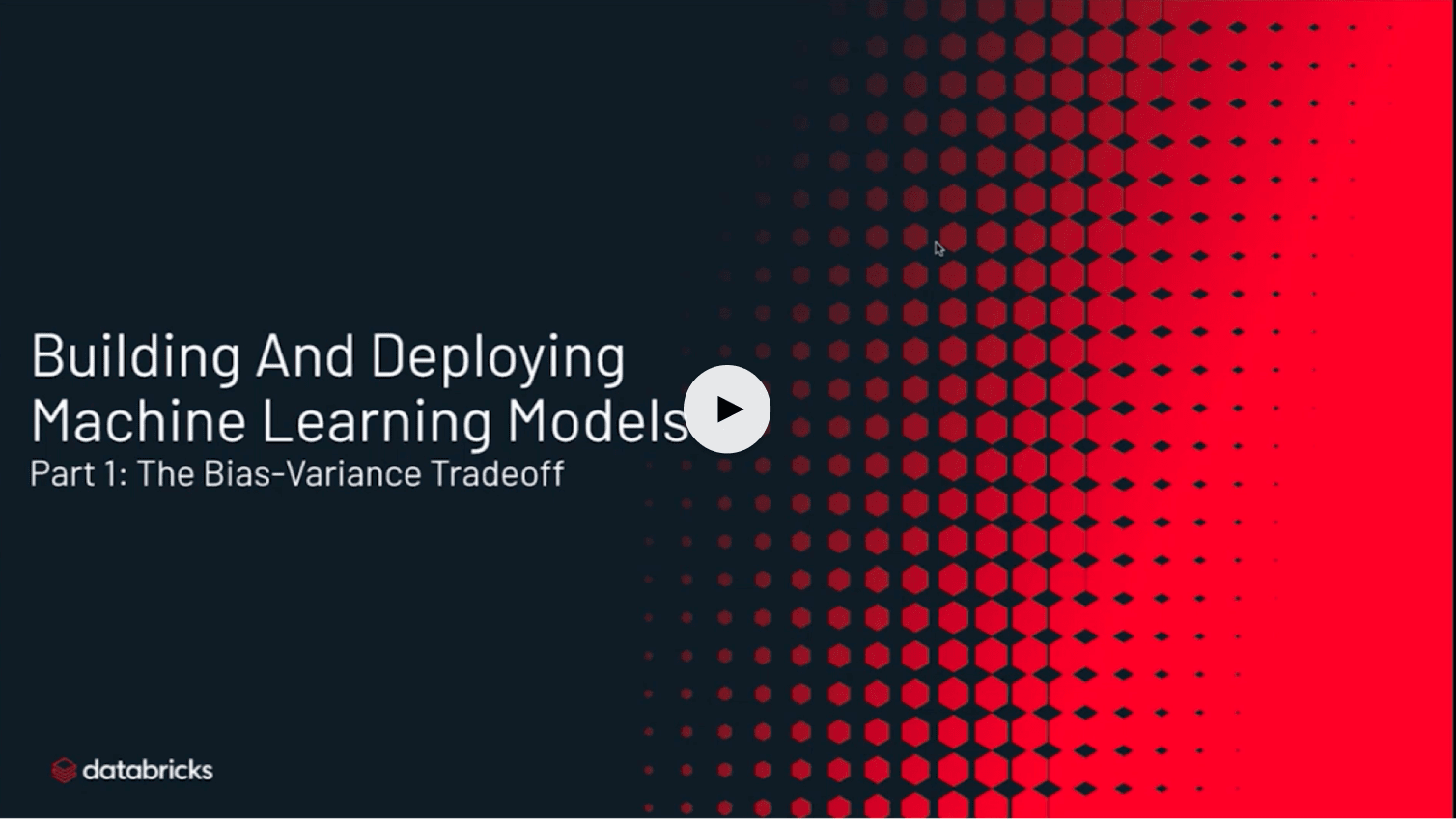 Building And Deploying Machine Learning Models

Part 1: The Bias-Variance Tradeoff

databricks